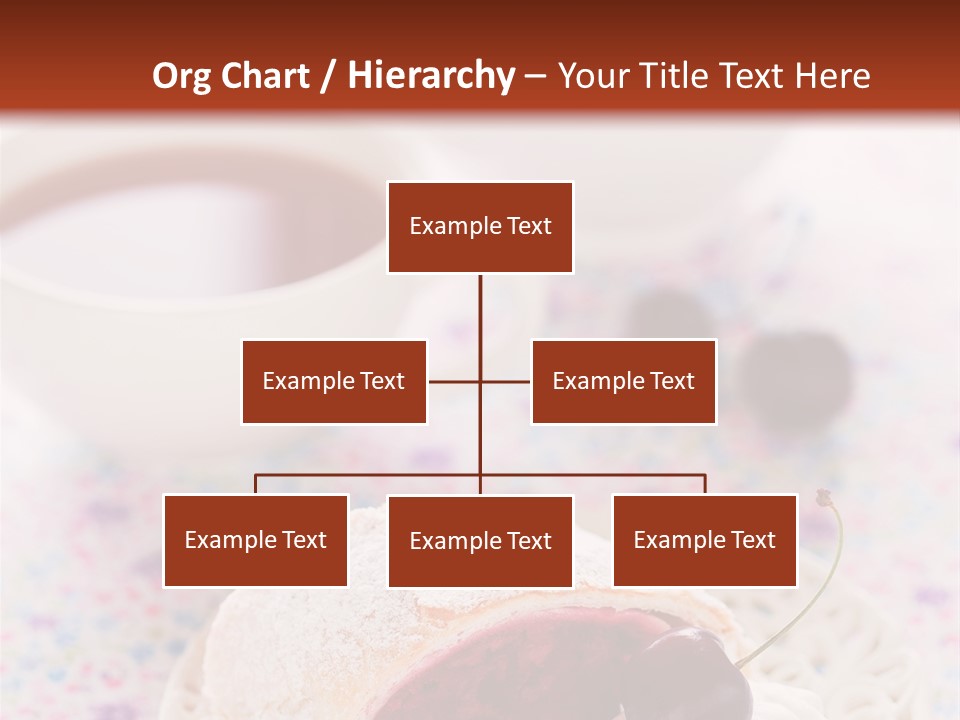 Org Chart / Hierarchy – Your Title Text Here

Example Text

Example Text

Example Text

Example Text

Example Text

Example Text